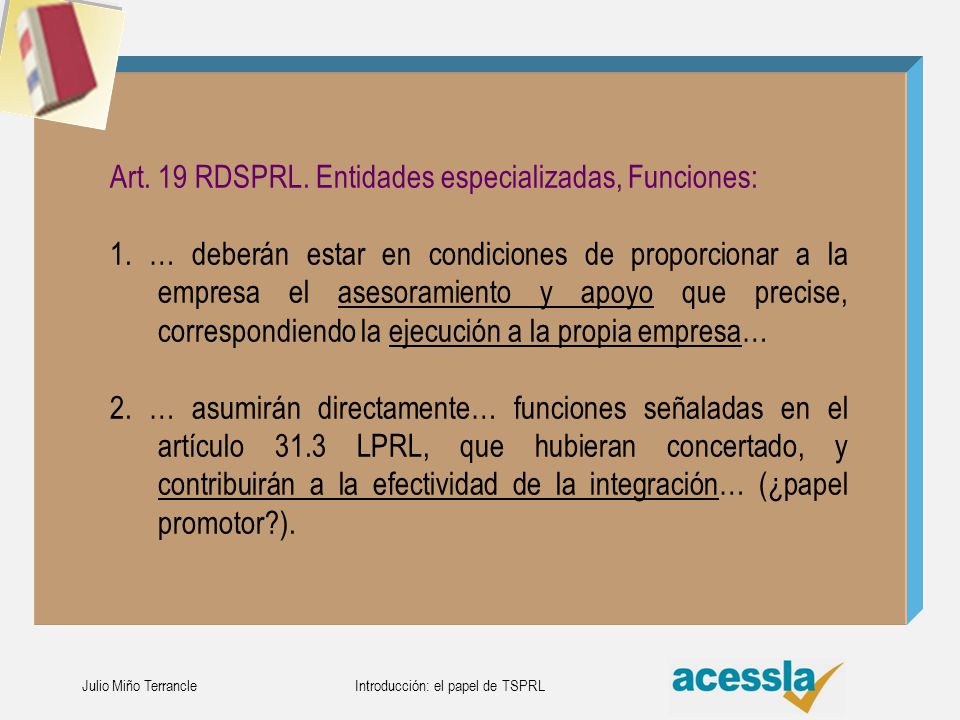 Art. 19 RDSPRL. Entidades especializadas, Funciones:

1. … deberán estar en condiciones de proporcionar a la empresa el asesoramiento y apoyo que precise, correspondiendo la ejecución a la propia empresa…

2. … asumirán directamente… funciones señaladas en el artículo 31.3 LPRL, que hubieran concertado, y contribuirán a la efectividad de la integración… (¿papel promotor?).

Julio Miño Terrancle

Introducción: el papel de TSPRL

acessla